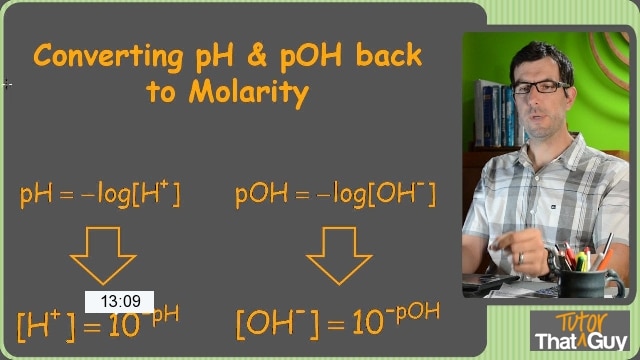 Converting pH & pOH back to Molarity

$pH = -\log[H^+]$

$pOH = -\log[OH^-]$

13:09

$[H^+] = 10^{-pH}$

$[OH^-] = 10^{-pOH}$

Tutor That Guy